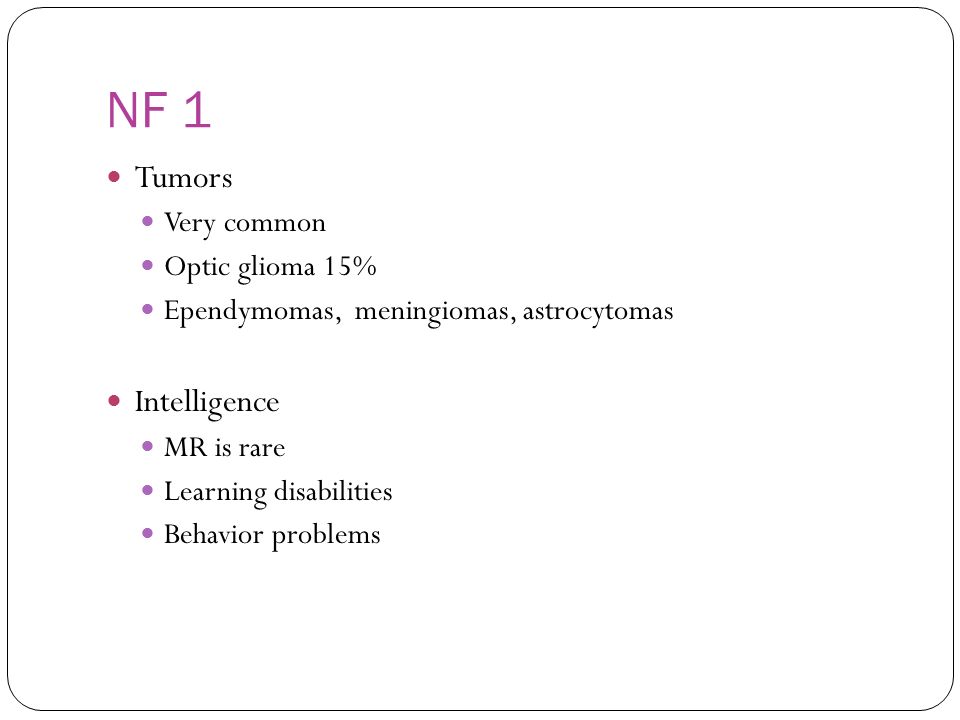 NF 1

- Tumors
  - Very common
  - Optic glioma 15%
  - Ependymomas, meningiomas, astrocytomas

- Intelligence
  - MR is rare
  - Learning disabilities
  - Behavior problems